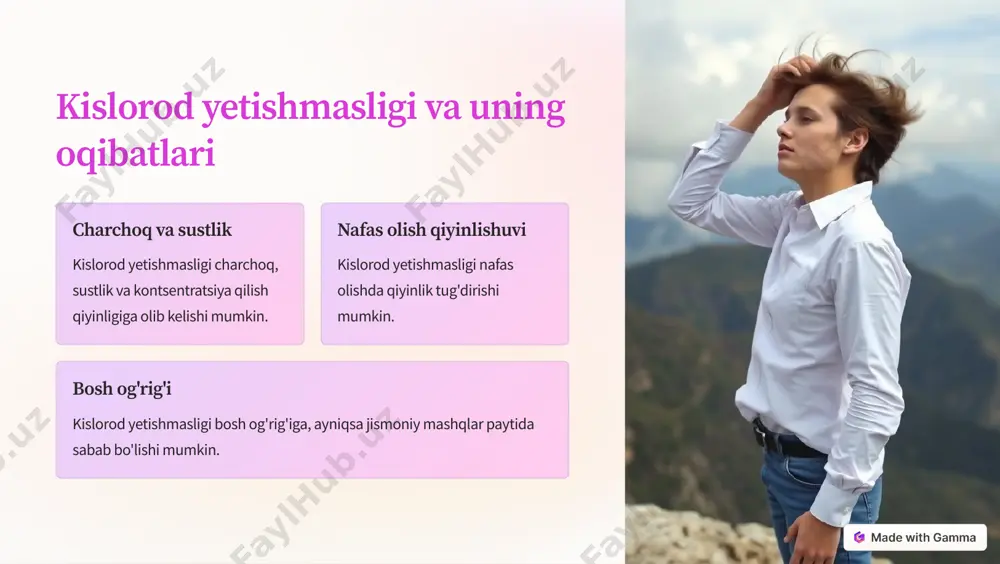 Kislorod yetishmasligi va uning oqibatlari

Charchoq va sustlik

Kislorod yetishmasligi charchoq, sustlik va kontsentratsiya qilish qiyinligiga olib kelishi mumkin.

Nafas olish qiyinlishuvi

Kislorod yetishmasligi nafas olishda qiyinlik tug'dirishi mumkin.

Bosh og'rig'i

Kislorod yetishmasligi bosh og'rig'iga, ayniqsa jismoniy mashqlar paytida sabab bo'lishi mumkin.

FaylHub.uz

Made with Gamma